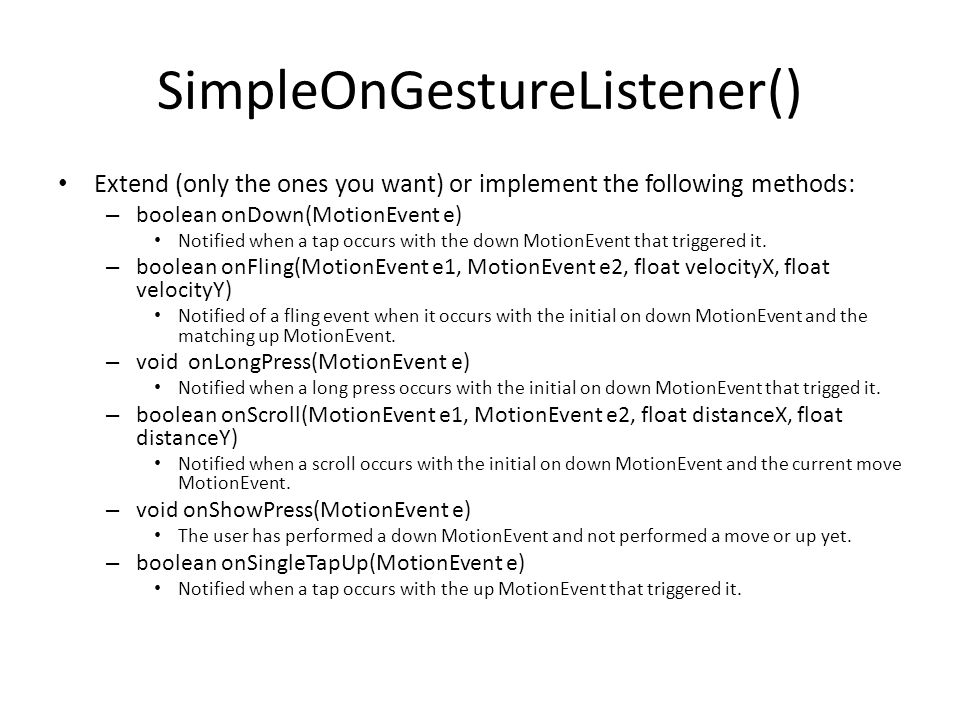 SimpleOnGestureListener()

• Extend (only the ones you want) or implement the following methods:
– boolean onDown(MotionEvent e)
• Notified when a tap occurs with the down MotionEvent that triggered it.
– boolean onFling(MotionEvent e1, MotionEvent e2, float velocityX, float velocityY)
• Notified of a fling event when it occurs with the initial on down MotionEvent and the matching up MotionEvent.
– void onLongPress(MotionEvent e)
• Notified when a long press occurs with the initial on down MotionEvent that trigged it.
– boolean onScroll(MotionEvent e1, MotionEvent e2, float distanceX, float distanceY)
• Notified when a scroll occurs with the initial on down MotionEvent and the current move MotionEvent.
– void onShowPress(MotionEvent e)
• The user has performed a down MotionEvent and not performed a move or up yet.
– boolean onSingleTapUp(MotionEvent e)
• Notified when a tap occurs with the up MotionEvent that triggered it.